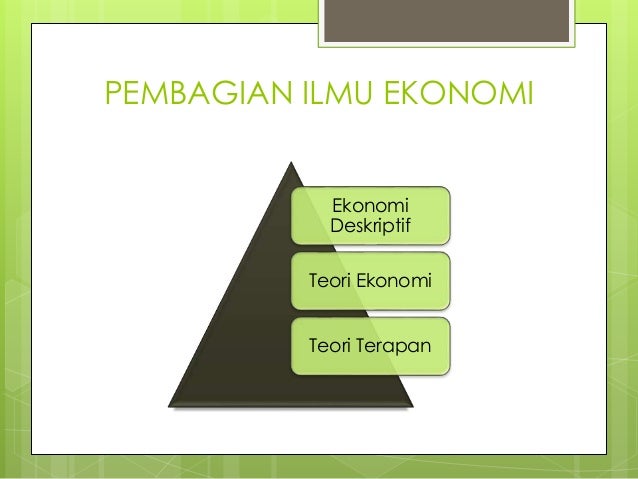 PEMBAGIAN ILMU EKONOMI

Ekonomi Deskriptif

Teori Ekonomi

Teori Terapan